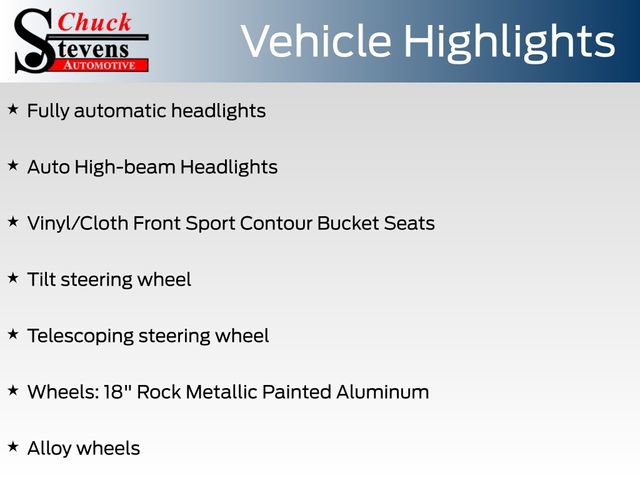 Chuck Stevens AUTOMOTIVE

Vehicle Highlights

★ Fully automatic headlights

★ Auto High-beam Headlights

★ Vinyl/Cloth Front Sport Contour Bucket Seats

★ Tilt steering wheel

★ Telescoping steering wheel

★ Wheels: 18" Rock Metallic Painted Aluminum

★ Alloy wheels